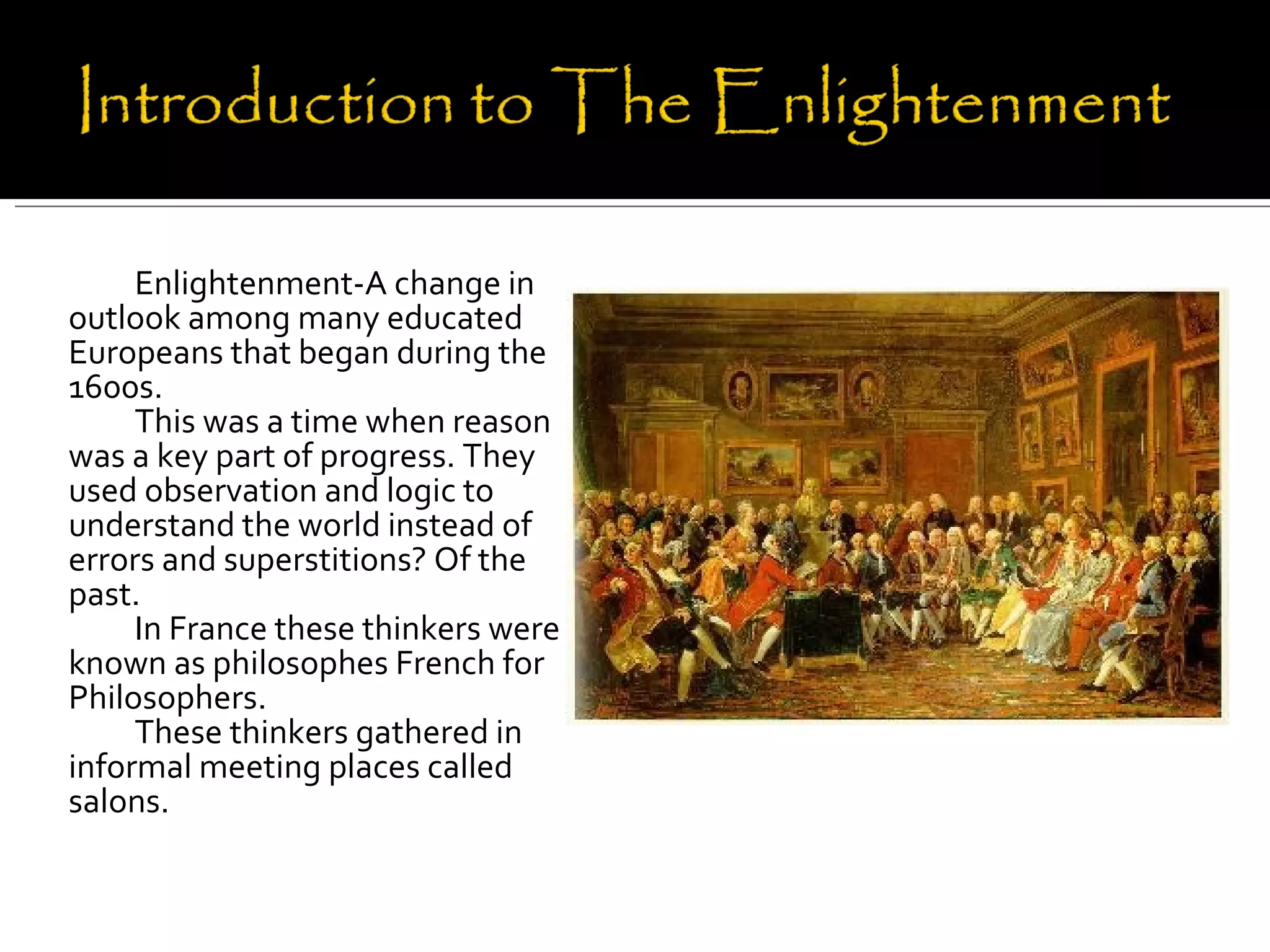 Introduction to The Enlightenment

Enlightenment-A change in outlook among many educated Europeans that began during the 1600s.

This was a time when reason was a key part of progress. They used observation and logic to understand the world instead of errors and superstitions? Of the past.

In France these thinkers were known as philosophes French for Philosophers.

These thinkers gathered in informal meeting places called salons.